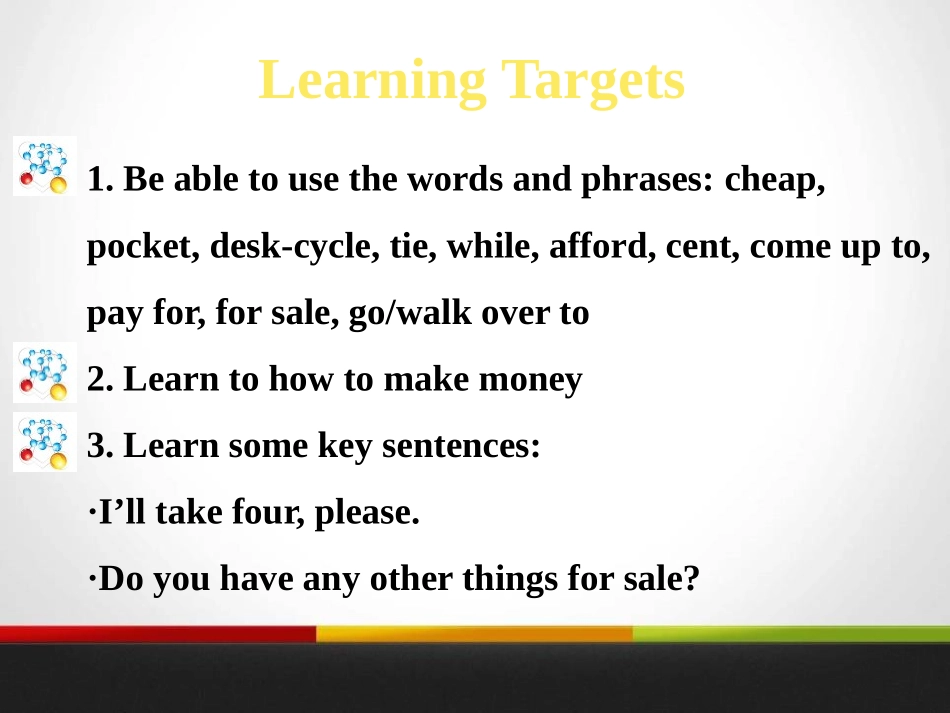 Learning Targets

1. Be able to use the words and phrases: cheap, pocket, desk-cycle, tie, while, afford, cent, come up to, pay for, for sale, go/walk over to

2. Learn to how to make money

3. Learn some key sentences:

·I’ll take four, please.

·Do you have any other things for sale?